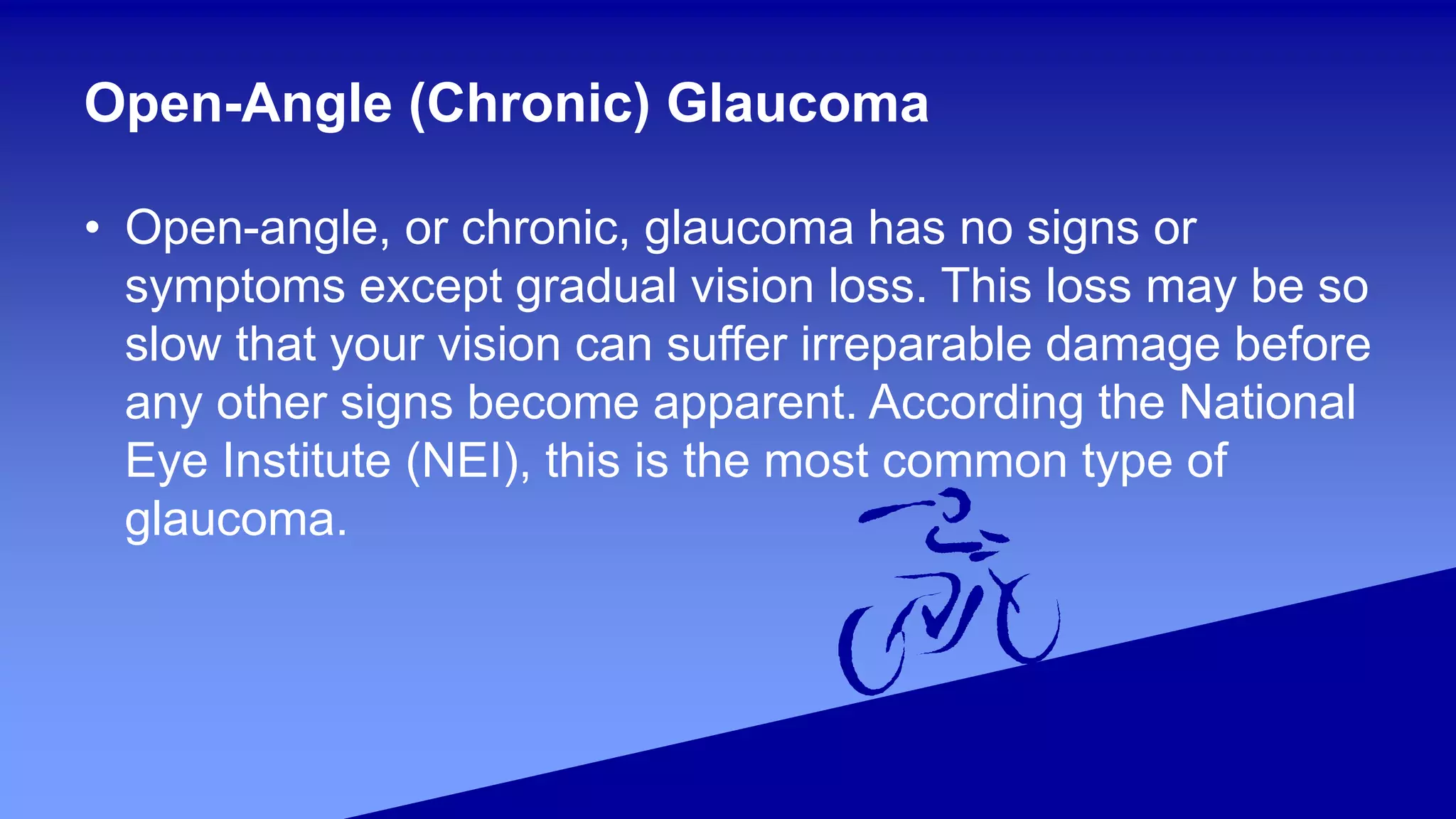 Open-Angle (Chronic) Glaucoma

• Open-angle, or chronic, glaucoma has no signs or symptoms except gradual vision loss. This loss may be so slow that your vision can suffer irreparable damage before any other signs become apparent. According the National Eye Institute (NEI), this is the most common type of glaucoma.